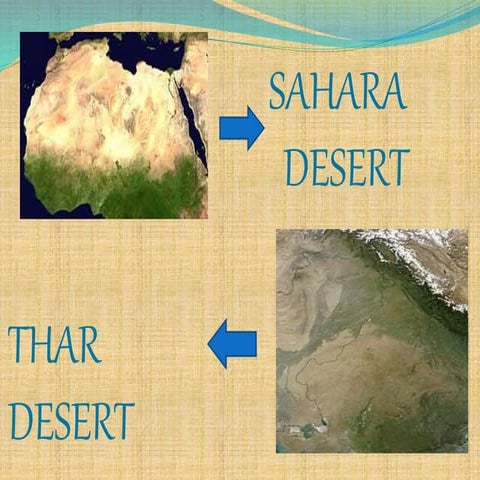 SAHARA DESERT

THAR DESERT